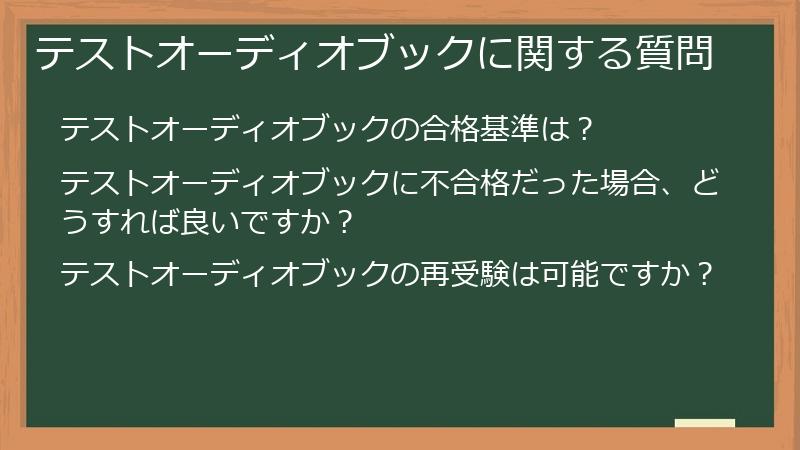 テストオーディオブックに関する質問

テストオーディオブックの合格基準は？

テストオーディオブックに不合格だった場合、どうすれば良いですか？

テストオーディオブックの再受験は可能ですか？